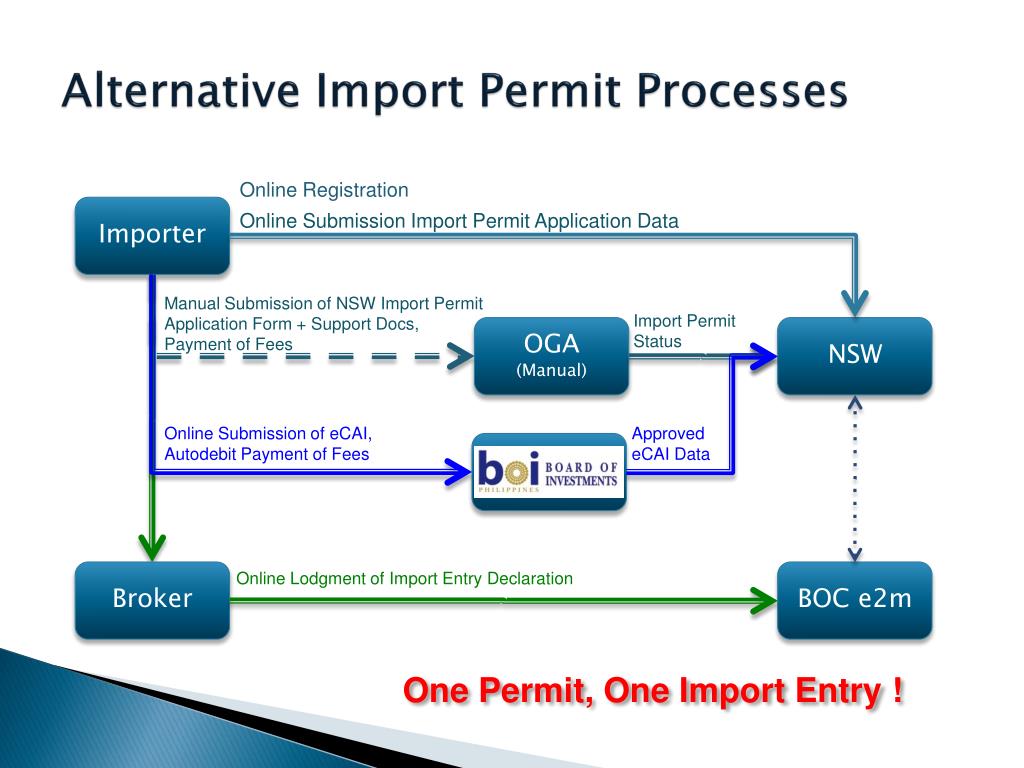 Alternative Import Permit Processes

Importer

Online Registration

Online Submission Import Permit Application Data

Manual Submission of NSW Import Permit Application Form + Support Docs, Payment of Fees

OGA
(Manual)

Import Permit Status

NSW

Online Submission of eCAI, Autodebit Payment of Fees

boi PHILIPPINES BOARD OF INVESTMENTS

Approved eCAI Data

Broker

Online Lodgment of Import Entry Declaration

BOC e2m

One Permit, One Import Entry !